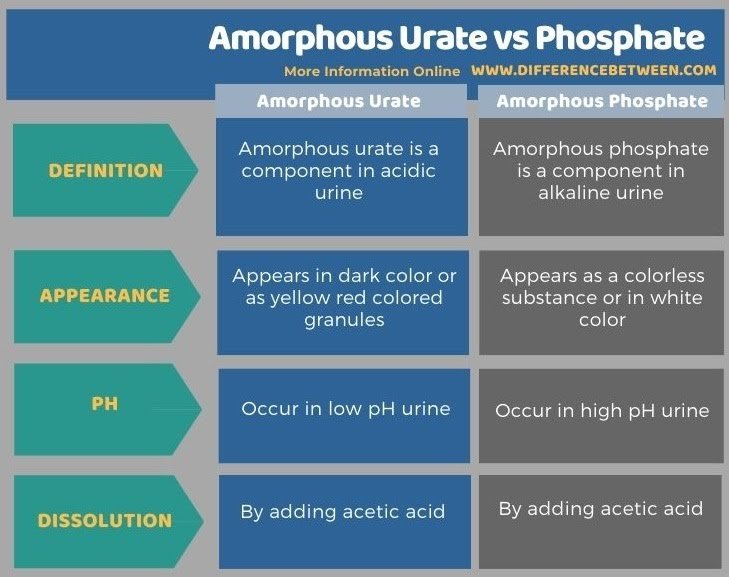 Amorphous Urate vs Phosphate

More Information Online WWW.DIFFERENCEBETWEEN.COM

| | Amorphous Urate | Amorphous Phosphate |
|---|---|---|
| DEFINITION | Amorphous urate is a component in acidic urine | Amorphous phosphate is a component in alkaline urine |
| APPEARANCE | Appears in dark color or as yellow red colored granules | Appears as a colorless substance or in white color |
| PH | Occur in low pH urine | Occur in high pH urine |
| DISSOLUTION | By adding acetic acid | By adding acetic acid |